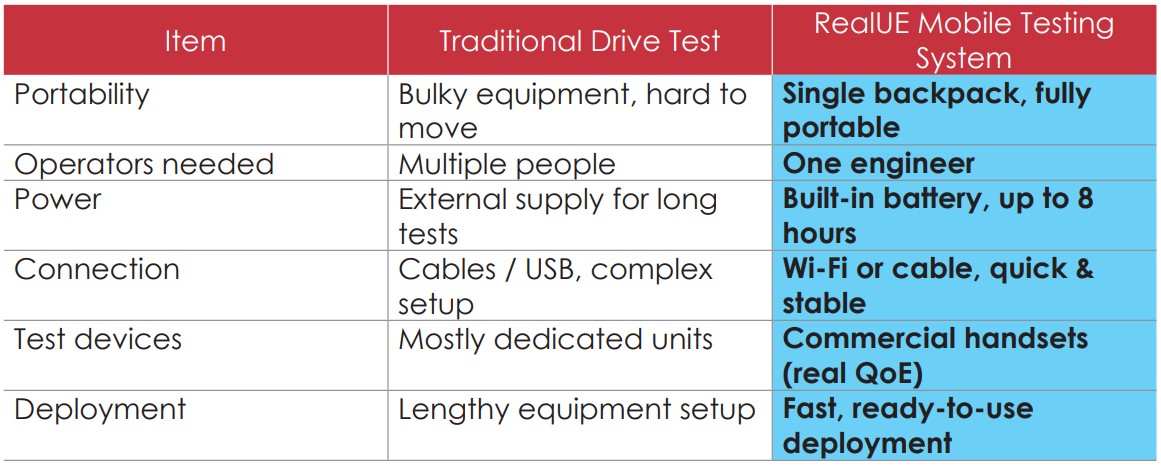 | Item | Traditional Drive Test | RealUE Mobile Testing System |
|---|---|---|
| Portability | Bulky equipment, hard to move | **Single backpack, fully portable** |
| Operators needed | Multiple people | **One engineer** |
| Power | External supply for long tests | **Built-in battery, up to 8 hours** |
| Connection | Cables / USB, complex setup | **Wi-Fi or cable, quick & stable** |
| Test devices | Mostly dedicated units | **Commercial handsets (real QoE)** |
| Deployment | Lengthy equipment setup | **Fast, ready-to-use deployment** |